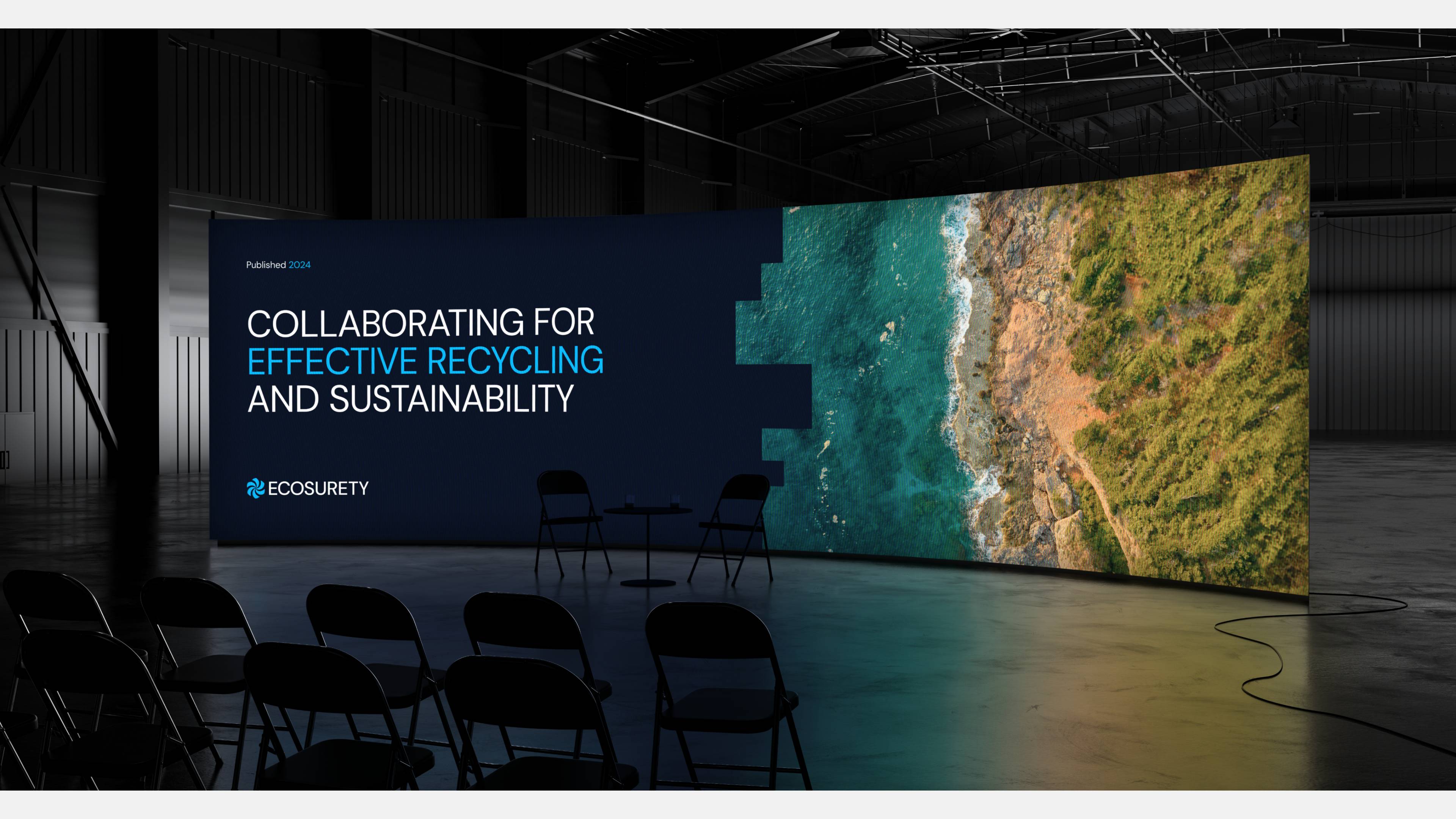 Published 2024

COLLABORATING FOR EFFECTIVE RECYCLING AND SUSTAINABILITY

ECOSURETY